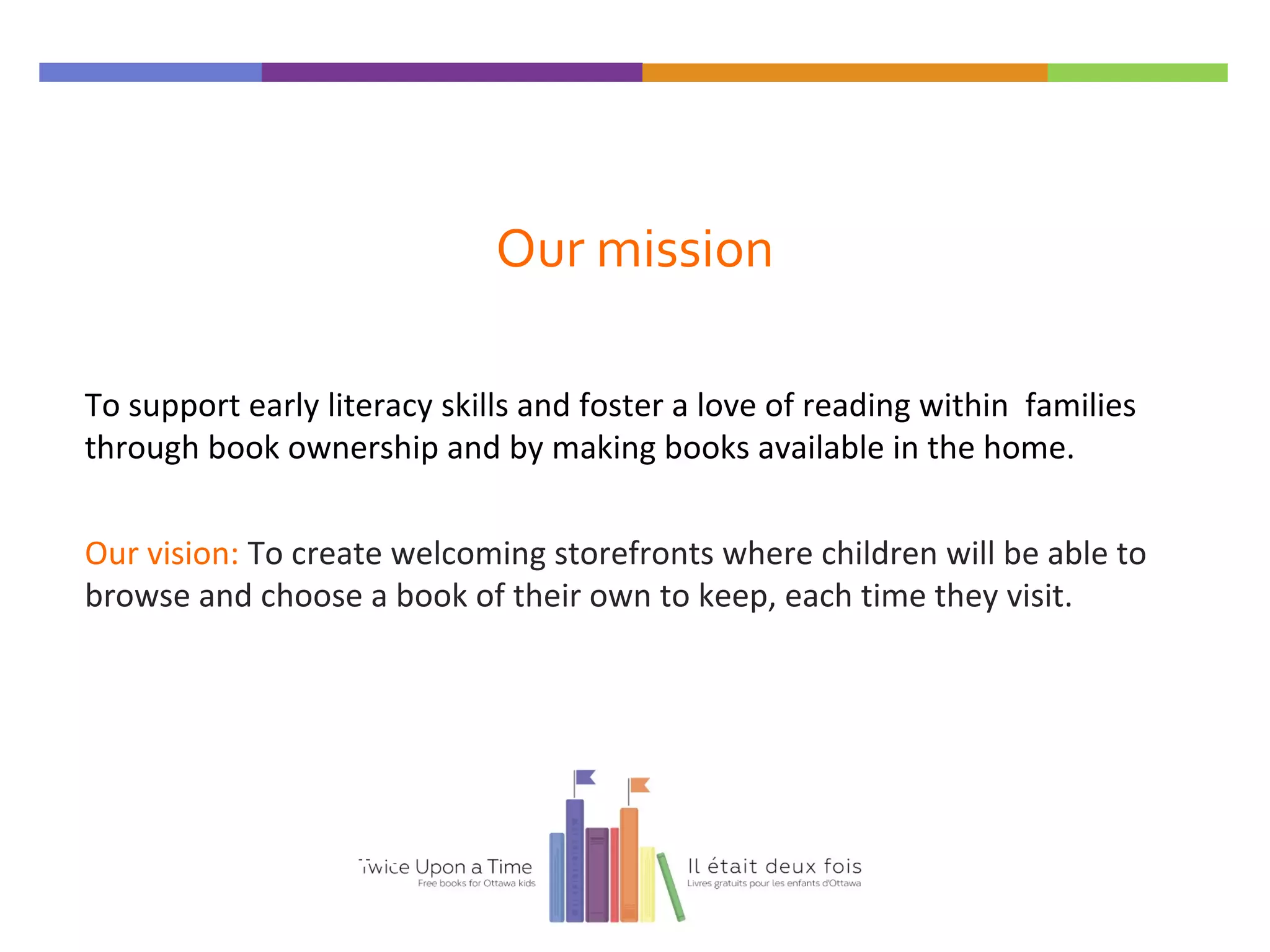 Our mission

To support early literacy skills and foster a love of reading within families through book ownership and by making books available in the home.

Our vision: To create welcoming storefronts where children will be able to browse and choose a book of their own to keep, each time they visit.

Twice Upon a Time
Free books for Ottawa kids

Il était deux fois
Livres gratuits pour les enfants d'Ottawa